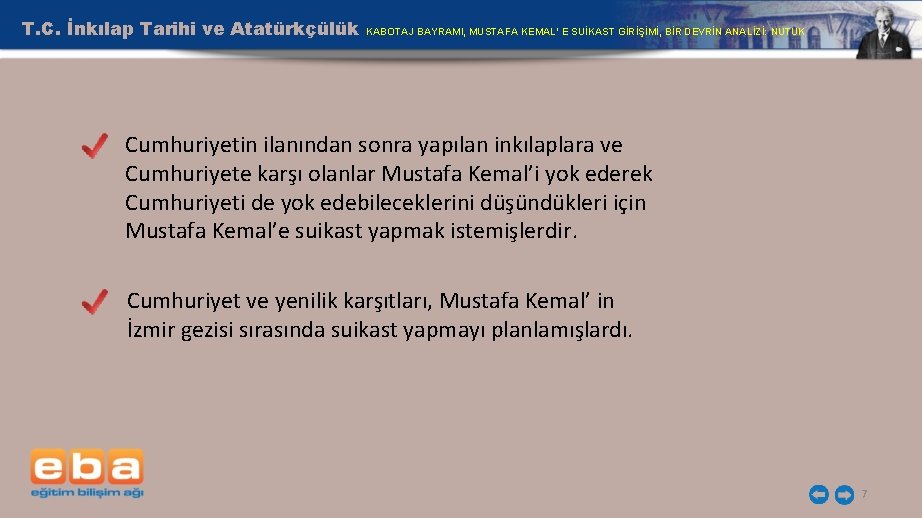 T.C. İnkılap Tarihi ve Atatürkçülük KABOTAJ BAYRAMI, MUSTAFA KEMAL' E SUİKAST GİRİŞİMİ, BİR DEVRİN ANALİZİ: NUTUK

Cumhuriyetin ilanından sonra yapılan inkılaplara ve Cumhuriyete karşı olanlar Mustafa Kemal'i yok ederek Cumhuriyeti de yok edebileceklerini düşündükleri için Mustafa Kemal'e suikast yapmak istemişlerdir.

Cumhuriyet ve yenilik karşıtları, Mustafa Kemal' in İzmir gezisi sırasında suikast yapmayı planlamışlardı.

eba
eğitim bilişim ağı

7